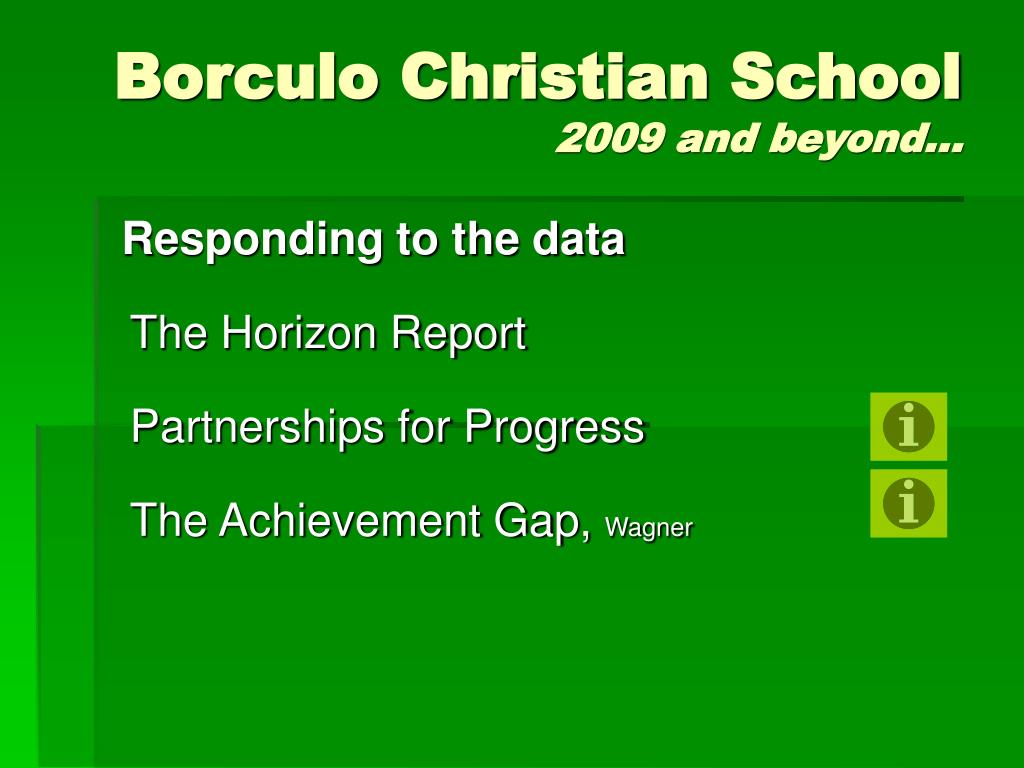 Borculo Christian School
2009 and beyond…

Responding to the data

The Horizon Report

Partnerships for Progress

The Achievement Gap, Wagner